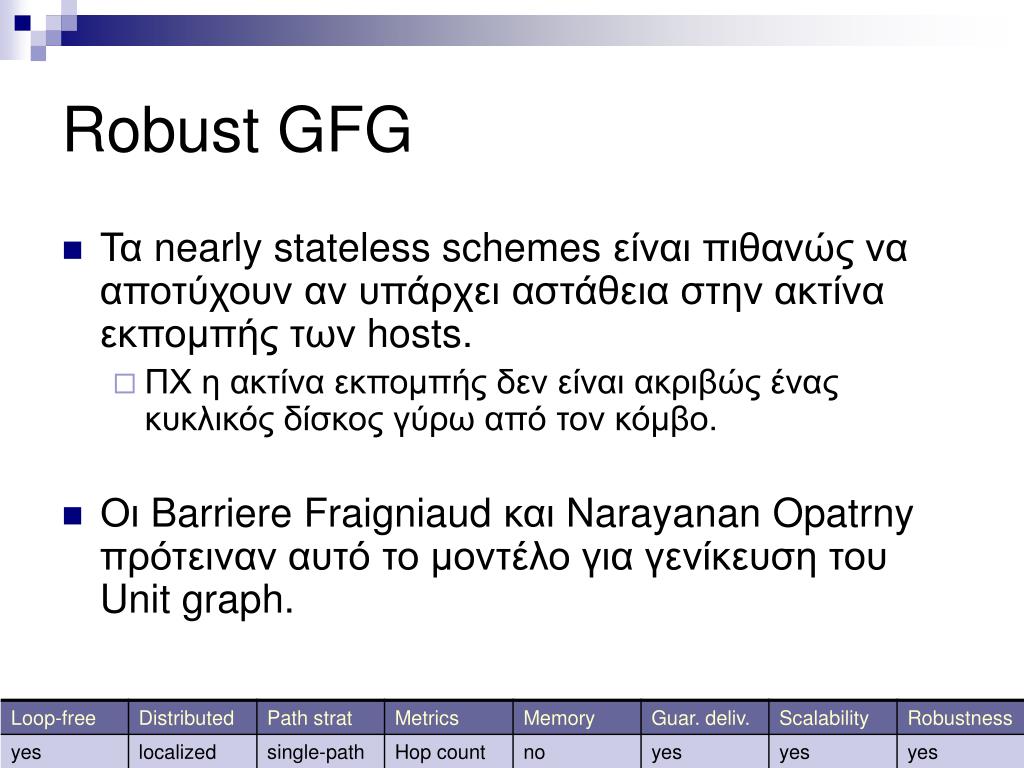 Robust GFG

Τα nearly stateless schemes είναι πιθανώς να αποτύχουν αν υπάρχει αστάθεια στην ακτίνα εκπομπής των hosts.

ΠΧ η ακτίνα εκπομπής δεν είναι ακριβώς ένας κυκλικός δίσκος γύρω από τον κόμβο.

Οι Barriere Fraigniaud και Narayanan Opatrny πρότειναν αυτό το μοντέλο για γενίκευση του Unit graph.

| Loop-free | Distributed | Path strat | Metrics | Memory | Guar. deliv. | Scalability | Robustness |
|---|---|---|---|---|---|---|---|
| yes | localized | single-path | Hop count | no | yes | yes | yes |